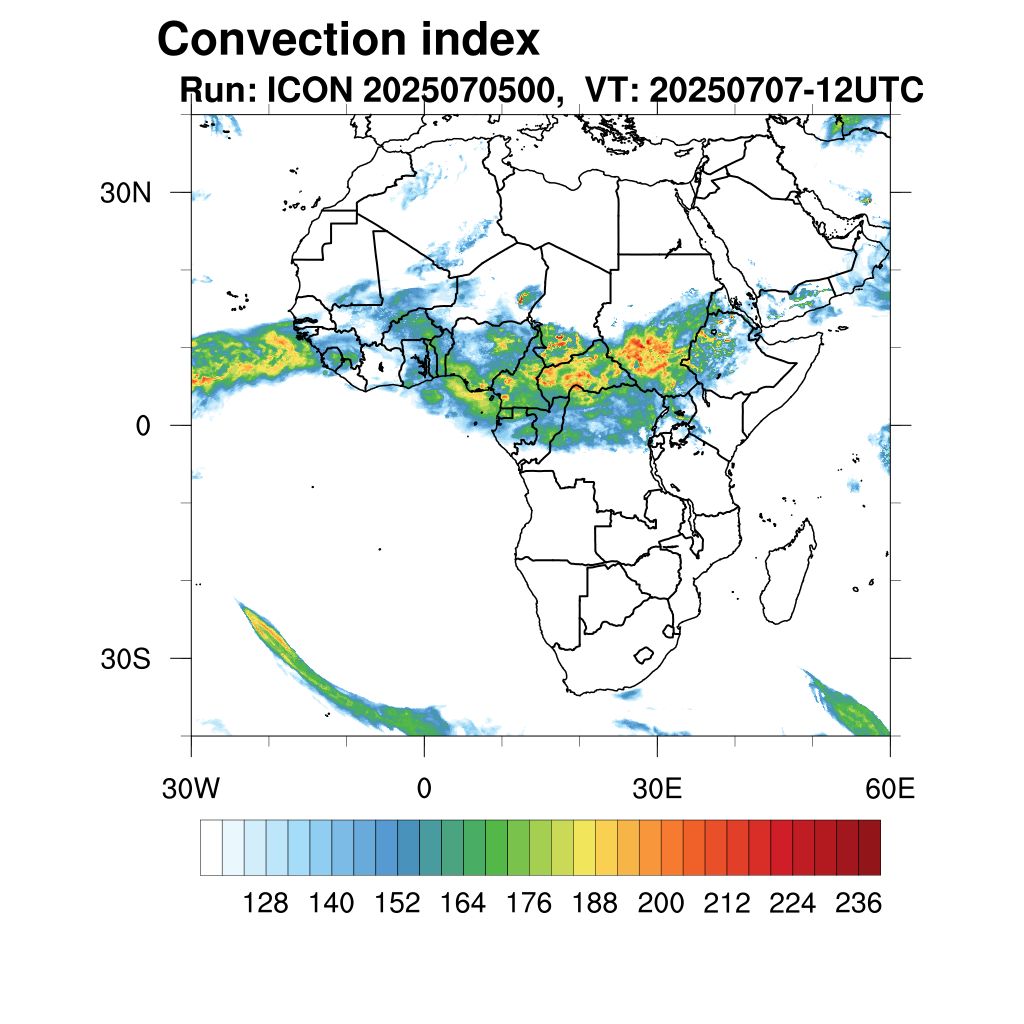 Convection index
Run: ICON 2025070500, VT: 20250707-12UTC

30N
0
30S

30W
0
30E
60E

128 140 152 164 176 188 200 212 224 236